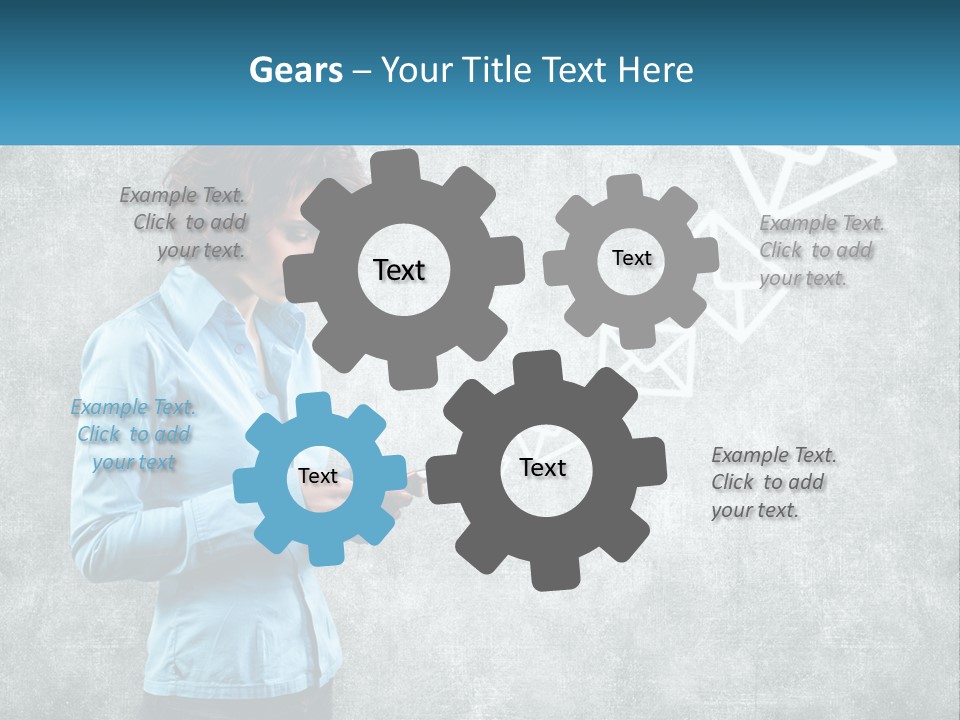 Gears – Your Title Text Here

Example Text. Click to add your text.

Text

Text

Example Text. Click to add your text.

Example Text. Click to add your text

Text

Text

Example Text. Click to add your text.